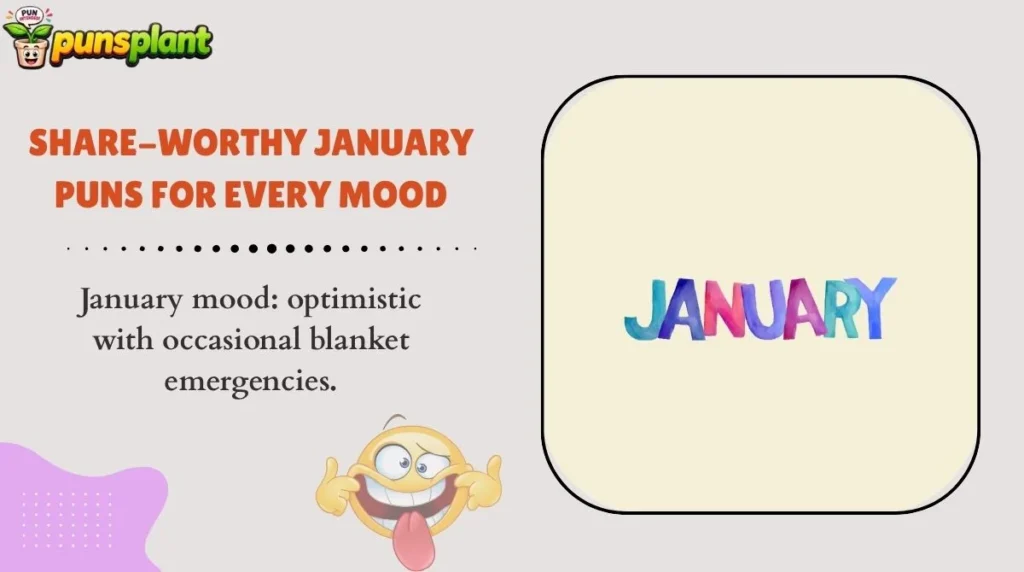 PUN
punsplant

SHARE-WORTHY JANUARY PUNS FOR EVERY MOOD

January mood: optimistic with occasional blanket emergencies.

JANUARY